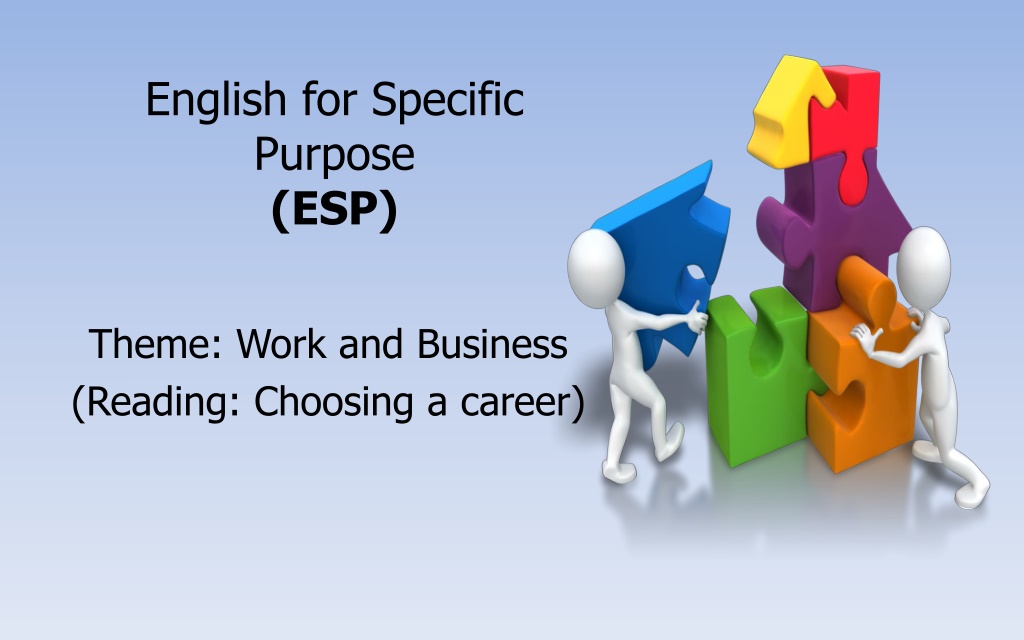 English for Specific Purpose
(ESP)

Theme: Work and Business
(Reading: Choosing a career)